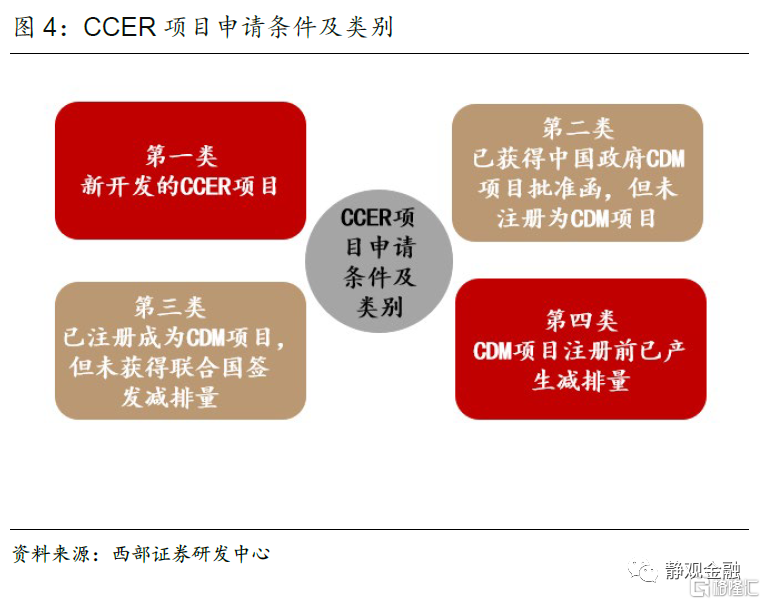 图 4：CCER 项目申请条件及类别

第一类
新开发的CCER项目

第二类
已获得中国政府CDM项目批准函，但未注册为CDM项目

CCER项目申请条件及类别

第三类
已注册成为CDM项目，但未获得联合国签发减排量

第四类
CDM项目注册前已产生减排量

资料来源：西部证券研发中心

静观金融

格隆汇